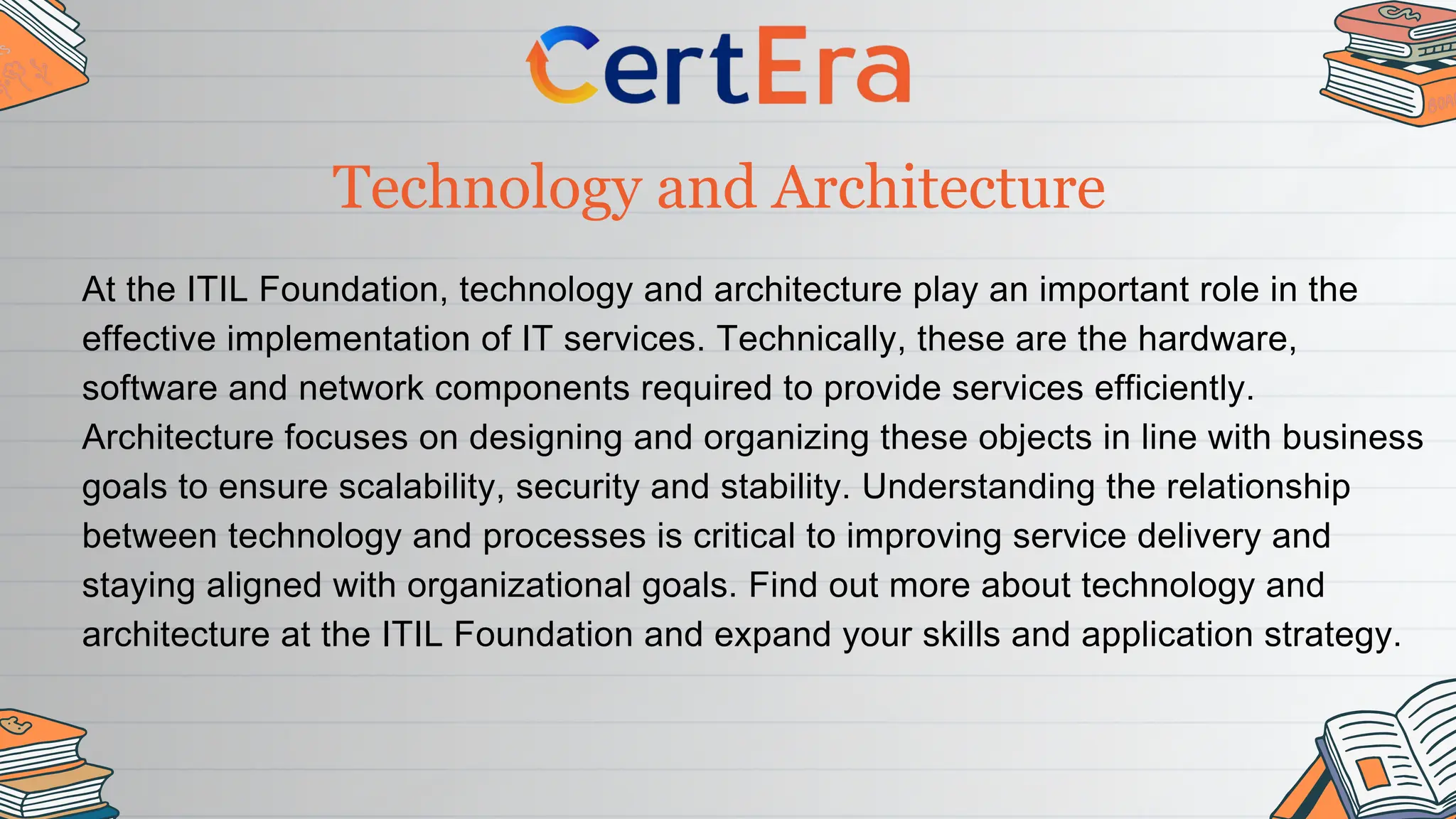 CertEra

Technology and Architecture

At the ITIL Foundation, technology and architecture play an important role in the effective implementation of IT services. Technically, these are the hardware, software and network components required to provide services efficiently. Architecture focuses on designing and organizing these objects in line with business goals to ensure scalability, security and stability. Understanding the relationship between technology and processes is critical to improving service delivery and staying aligned with organizational goals. Find out more about technology and architecture at the ITIL Foundation and expand your skills and application strategy.